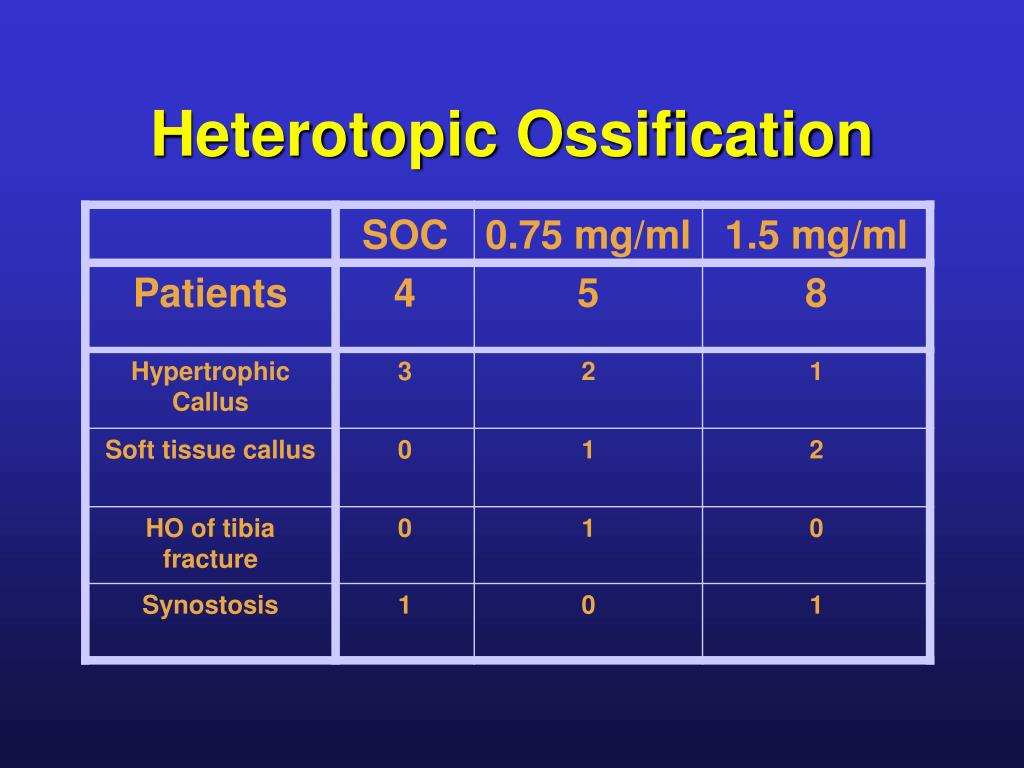 Heterotopic Ossification

|  | SOC | 0.75 mg/ml | 1.5 mg/ml |
|---|---|---|---|
| Patients | 4 | 5 | 8 |
| Hypertrophic Callus | 3 | 2 | 1 |
| Soft tissue callus | 0 | 1 | 2 |
| HO of tibia fracture | 0 | 1 | 0 |
| Synostosis | 1 | 0 | 1 |